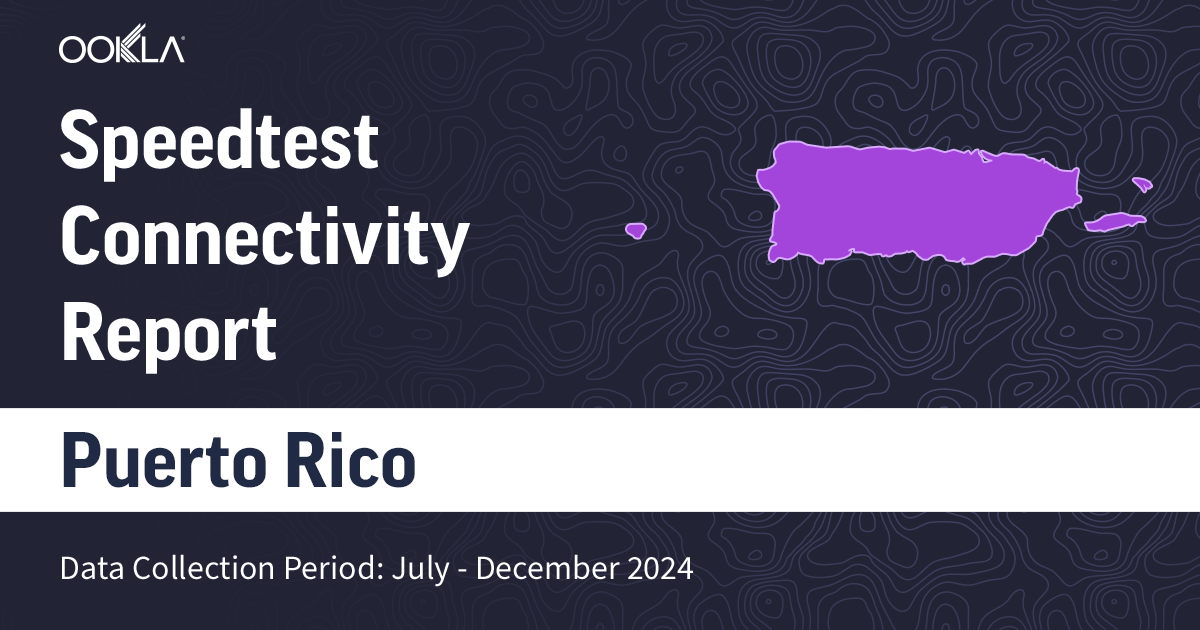 OOKLA

Speedtest Connectivity Report

Puerto Rico

Data Collection Period: July - December 2024